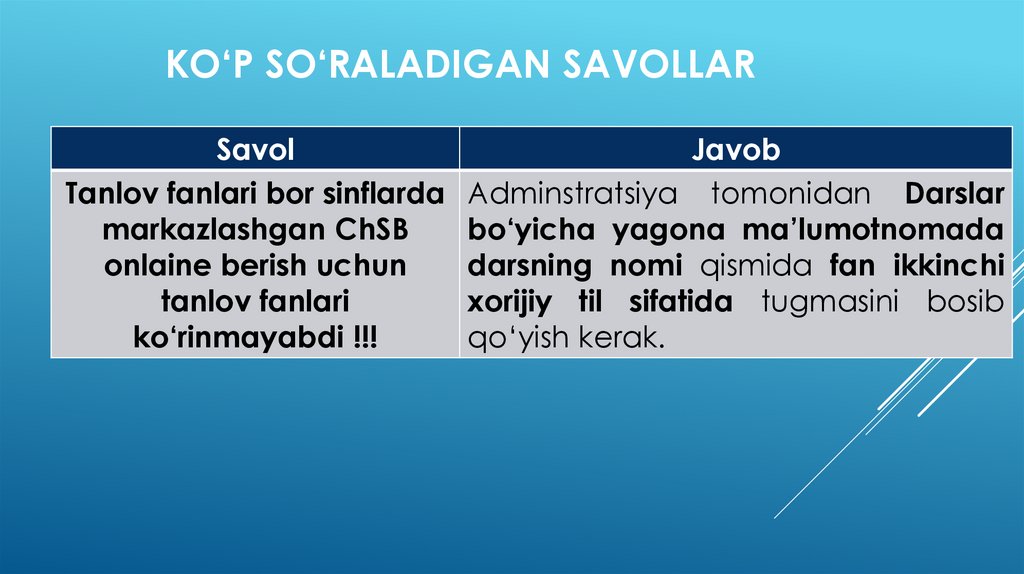 KO‘P SO‘RALADIGAN SAVOLLAR

| Savol | Javob |
|---|---|
| Tanlov fanlari bor sinflarda markazlashgan ChSB onlaine berish uchun tanlov fanlari ko‘rinmayabdi !!! | Adminstratsiya tomonidan Darslar bo‘yicha yagona ma’lumotnomada darsning nomi qismida fan ikkinchi xorijiy til sifatida tugmasini bosib qo‘yish kerak. |